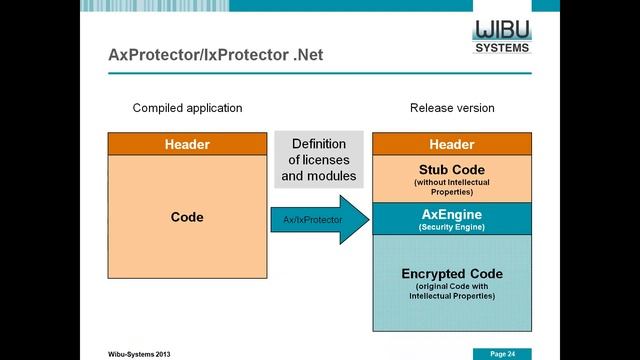 WIBU SYSTEMS

AxProtector/IxProtector .Net

Compiled application

Header

Code

Definition of licenses and modules

Ax/IxProtector

Release version

Header

Stub Code
(without Intellectual Properties)

AxEngine
(Security Engine)

Encrypted Code
(original Code with Intellectual Properties)

Wibu-Systems 2013

Page 24